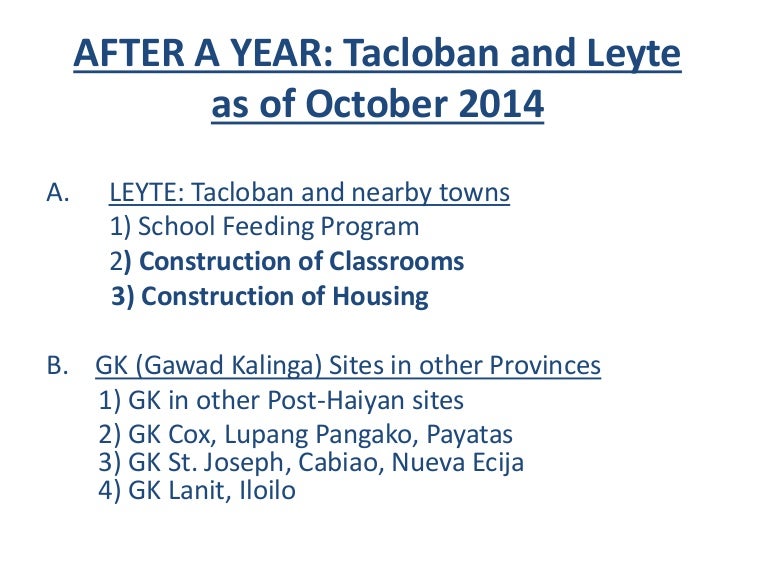 AFTER A YEAR: Tacloban and Leyte as of October 2014

A. LEYTE: Tacloban and nearby towns
1) School Feeding Program
2) Construction of Classrooms
3) Construction of Housing

B. GK (Gawad Kalinga) Sites in other Provinces
1) GK in other Post-Haiyan sites
2) GK Cox, Lupang Pangako, Payatas
3) GK St. Joseph, Cabiao, Nueva Ecija
4) GK Lanit, Iloilo